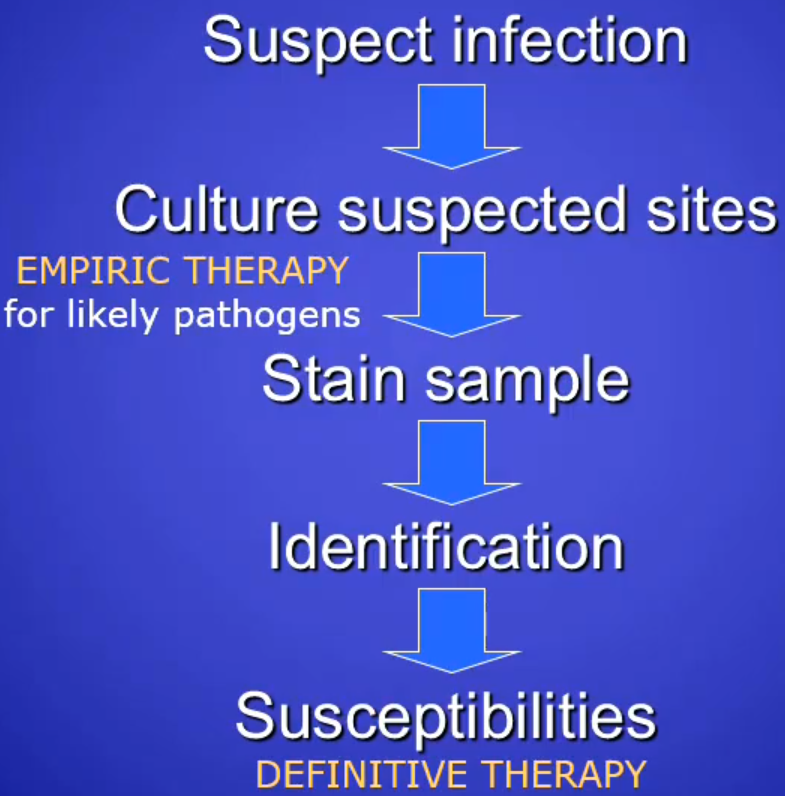 Suspect infection

Culture suspected sites

EMPIRIC THERAPY
for likely pathogens

Stain sample

Identification

Susceptibilities

DEFINITIVE THERAPY